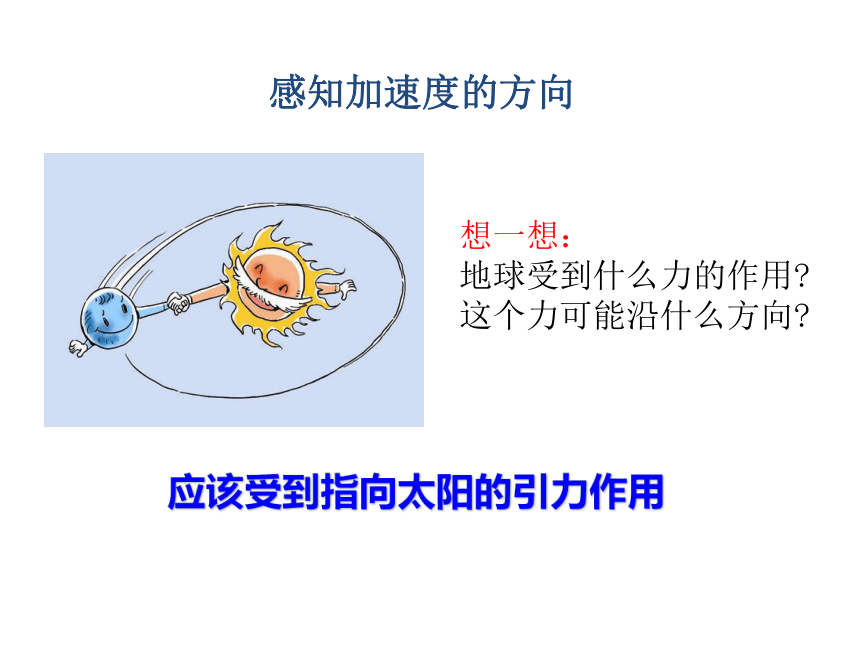 感知加速度的方向

想一想：
地球受到什么力的作用?
这个力可能沿什么方向?

应该受到指向太阳的引力作用